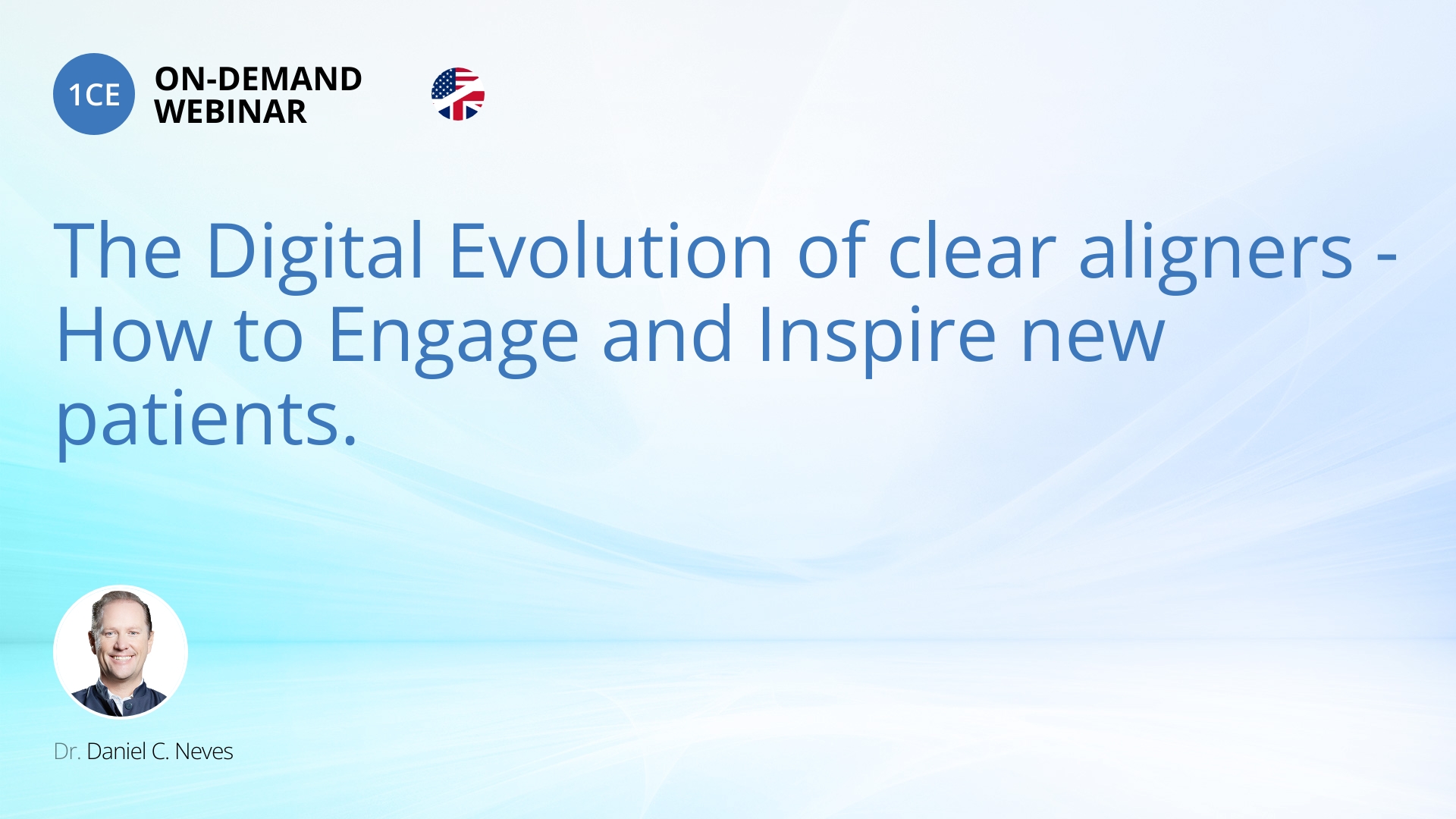 1CE ON-DEMAND WEBINAR

The Digital Evolution of clear aligners - How to Engage and Inspire new patients.

Dr. Daniel C. Neves